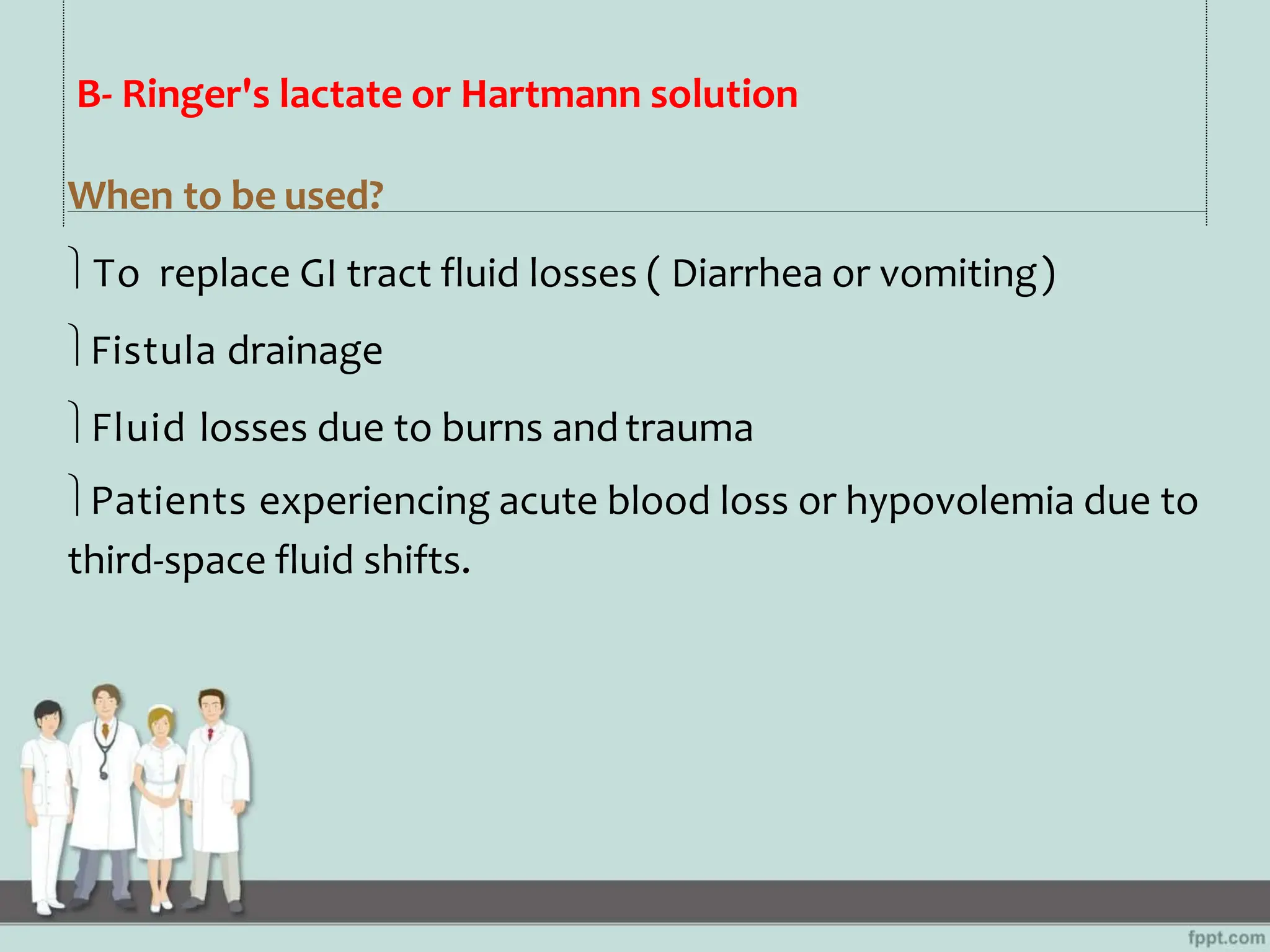 B- Ringer's lactate or Hartmann solution

When to be used?

To replace GI tract fluid losses ( Diarrhea or vomiting)

Fistula drainage

Fluid losses due to burns and trauma

Patients experiencing acute blood loss or hypovolemia due to third-space fluid shifts.

fppt.com